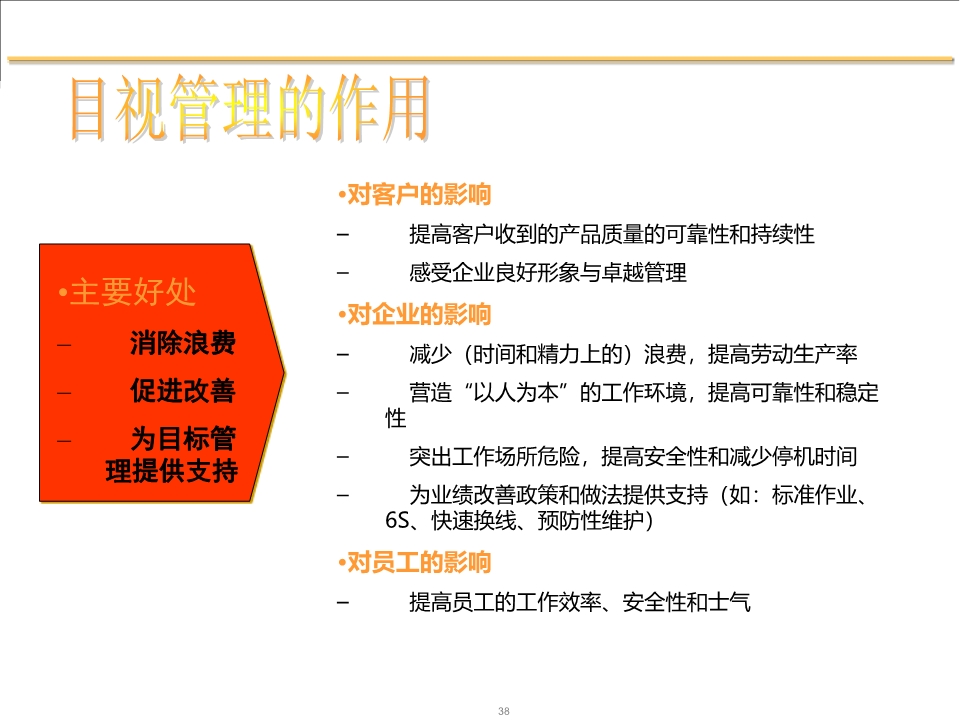 目视管理的作用

•主要好处
– 消除浪费
– 促进改善
– 为目标管理提供支持

•对客户的影响
– 提高客户收到的产品质量的可靠性和持续性
– 感受企业良好形象与卓越管理
•对企业的影响
– 减少（时间和精力上的）浪费，提高劳动生产率
– 营造“以人为本”的工作环境，提高可靠性和稳定性
– 突出工作场所危险，提高安全性和减少停机时间
– 为业绩改善政策和做法提供支持（如：标准作业、6S、快速换线、预防性维护）
•对员工的影响
– 提高员工的工作效率、安全性和士气

38